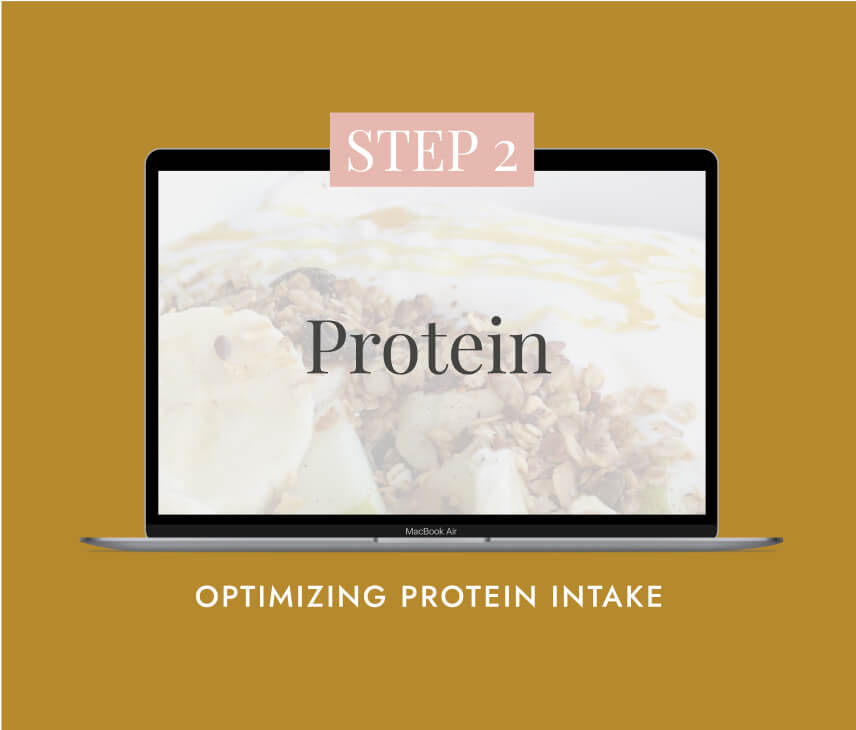 STEP 2

Protein

MacBook Air

OPTIMIZING PROTEIN INTAKE